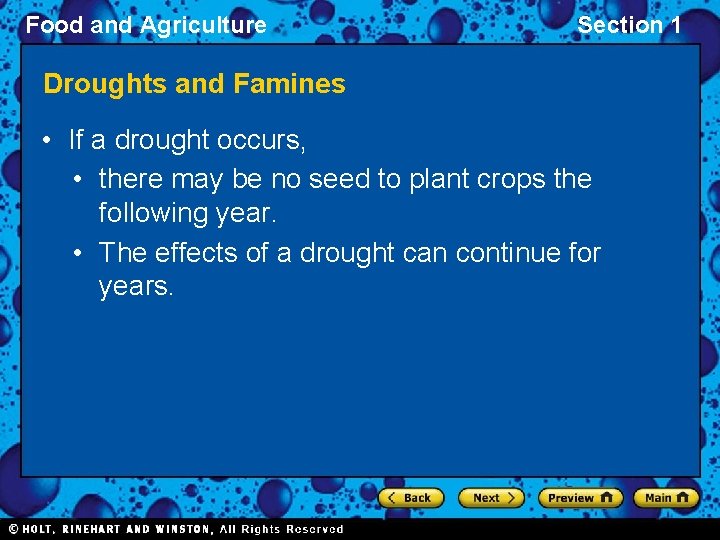 Food and Agriculture

Section 1

Droughts and Famines

• If a drought occurs,
  • there may be no seed to plant crops the following year.
  • The effects of a drought can continue for years.

Back

Next

Preview

Main

© HOLT, RINEHART AND WINSTON, All Rights Reserved